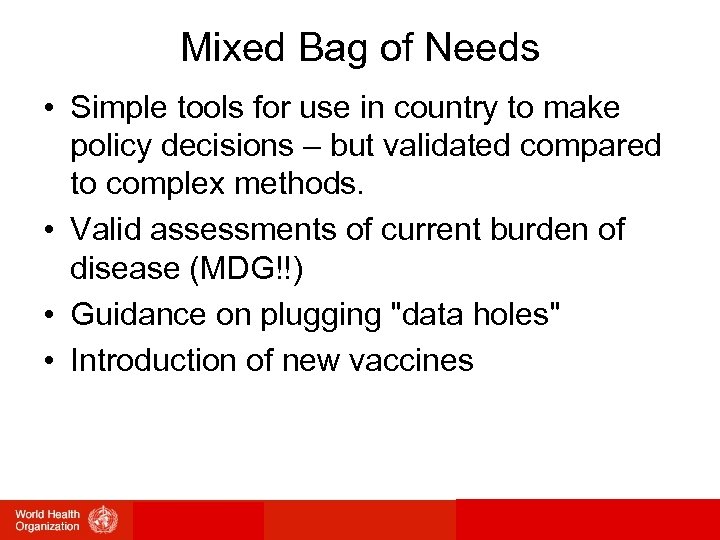 Mixed Bag of Needs

• Simple tools for use in country to make policy decisions – but validated compared to complex methods.
• Valid assessments of current burden of disease (MDG!!)
• Guidance on plugging "data holes"
• Introduction of new vaccines

World Health Organization